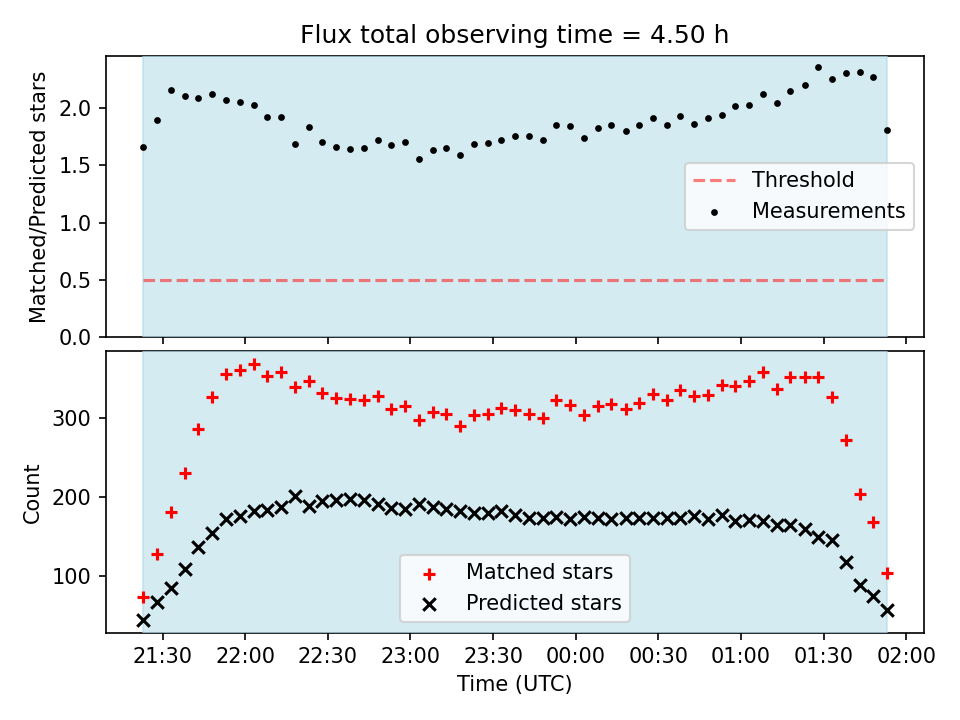 Flux total observing time = 4.50 h

Matched/Predicted stars

2.0
1.5
1.0
0.5
0.0

Threshold
Measurements

Count

300
200
100

Matched stars
Predicted stars

21:30 22:00 22:30 23:00 23:30 00:00 00:30 01:00 01:30 02:00

Time (UTC)